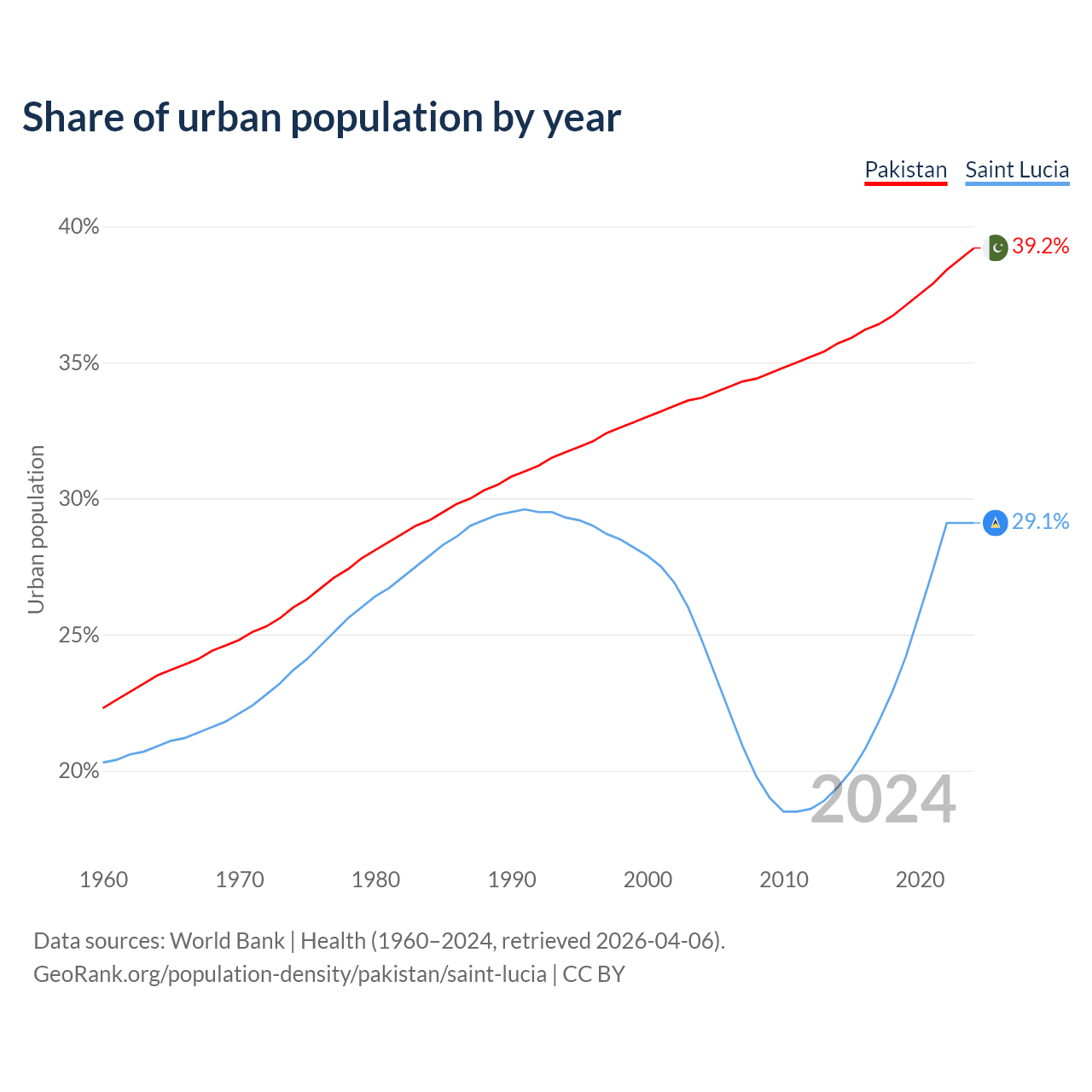 Share of urban population by year

Pakistan Saint Lucia

40%
35%
30%
25%
20%

Urban population

39.2%
29.1%

2024

1960 1970 1980 1990 2000 2010 2020

Data sources: World Bank | Health (1960–2024, retrieved 2026-04-06).
GeoRank.org/population-density/pakistan/saint-lucia | CC BY